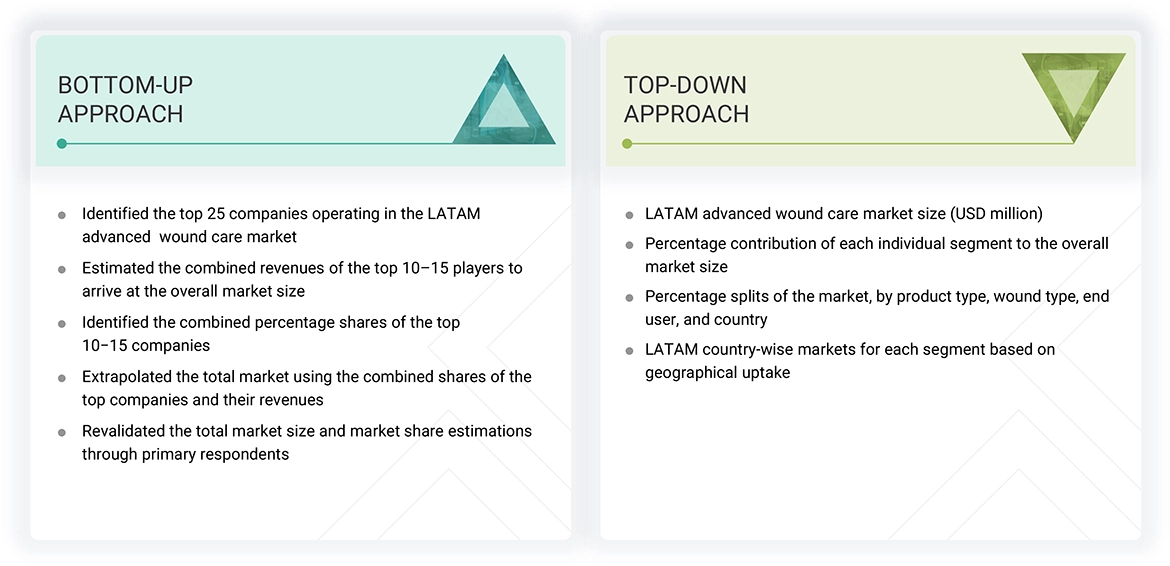 BOTTOM-UP APPROACH

- Identified the top 25 companies operating in the LATAM advanced wound care market
- Estimated the combined revenues of the top 10–15 players to arrive at the overall market size
- Identified the combined percentage shares of the top 10–15 companies
- Extrapolated the total market using the combined shares of the top companies and their revenues
- Revalidated the total market size and market share estimations through primary respondents

TOP-DOWN APPROACH

- LATAM advanced wound care market size (USD million)
- Percentage contribution of each individual segment to the overall market size
- Percentage splits of the market, by product type, wound type, end user, and country
- LATAM country-wise markets for each segment based on geographical uptake